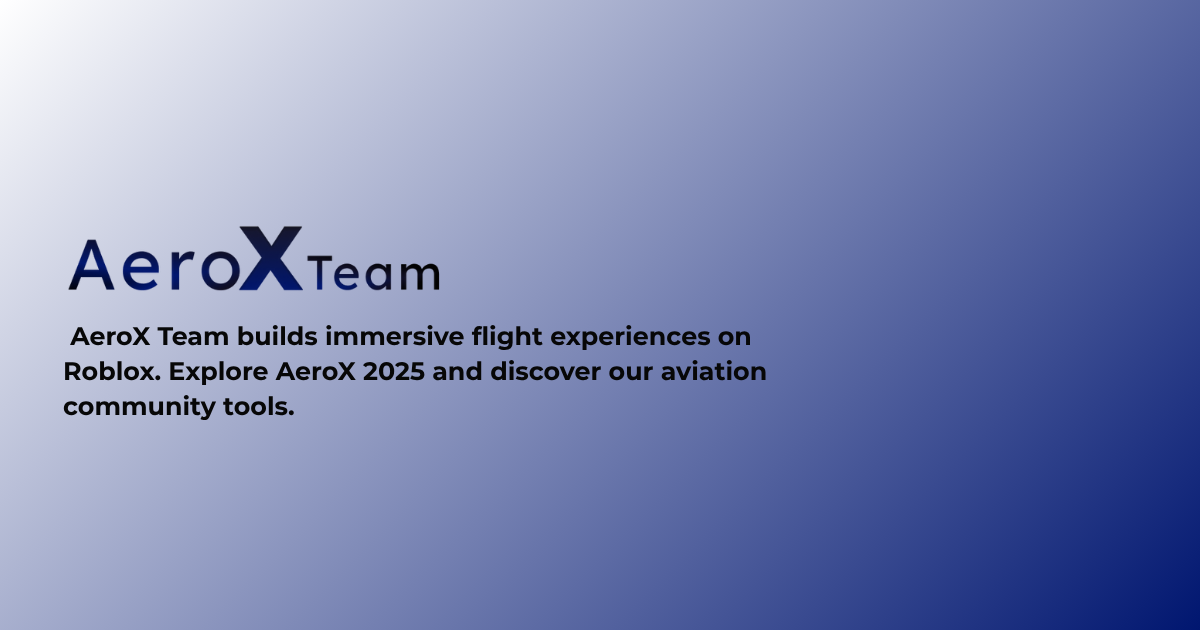 AeroX Team

AeroX Team builds immersive flight experiences on Roblox. Explore AeroX 2025 and discover our aviation community tools.